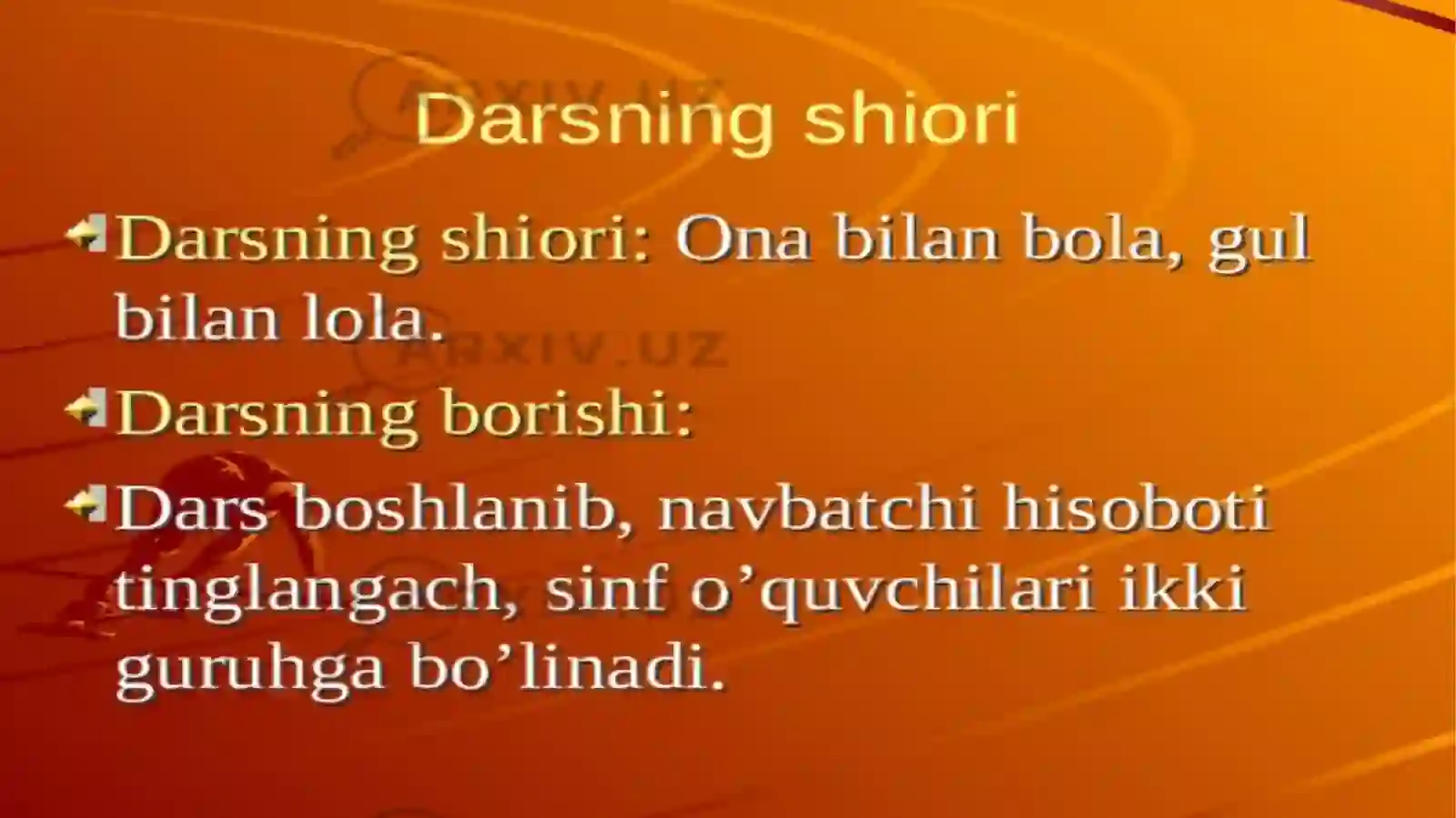 ARXIV.UZ

Darsning shiori

Darsning shiori: Ona bilan bola, gul bilan lola.

ARXIV.UZ

Darsning borishi:

Dars boshlanib, navbatchi hisoboti tinglangach, sinf o’quvchilari ikki guruhga bo’linadi.